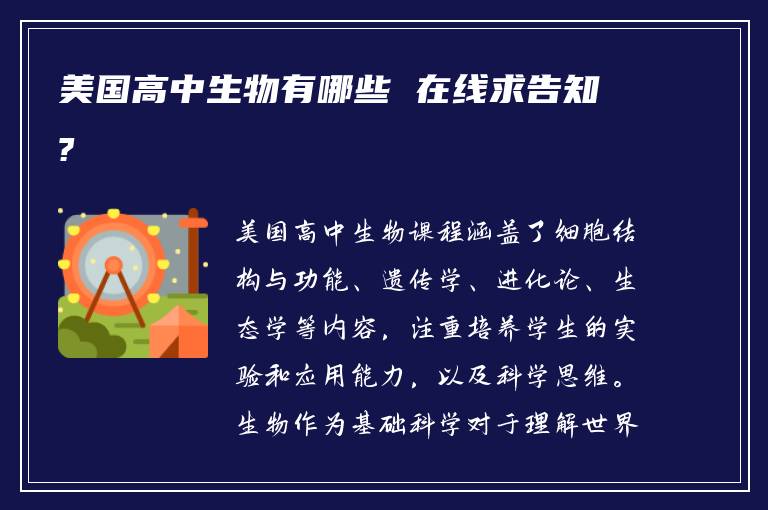 美国高中生物有哪些 在线求告知?

美国高中生物课程涵盖了细胞结构与功能、遗传学、进化论、生态学等内容，注重培养学生的实验和应用能力，以及科学思维。生物作为基础科学对于理解世界